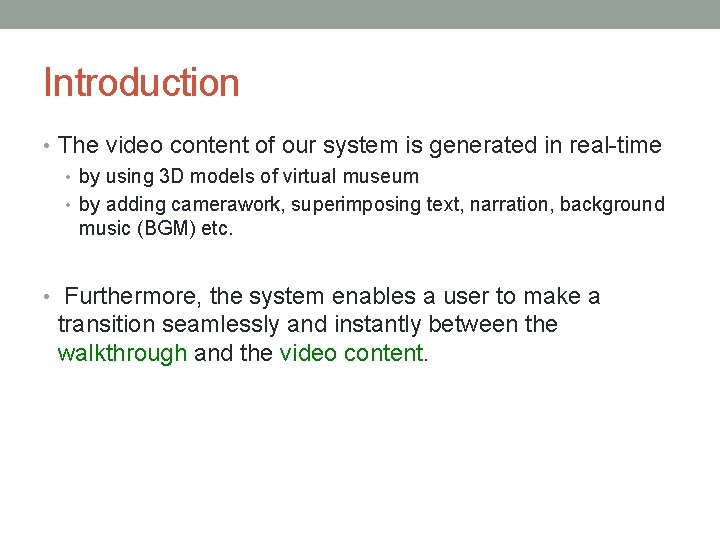 Introduction

• The video content of our system is generated in real-time
  • by using 3D models of virtual museum
  • by adding camerawork, superimposing text, narration, background music (BGM) etc.

• Furthermore, the system enables a user to make a transition seamlessly and instantly between the walkthrough and the video content.